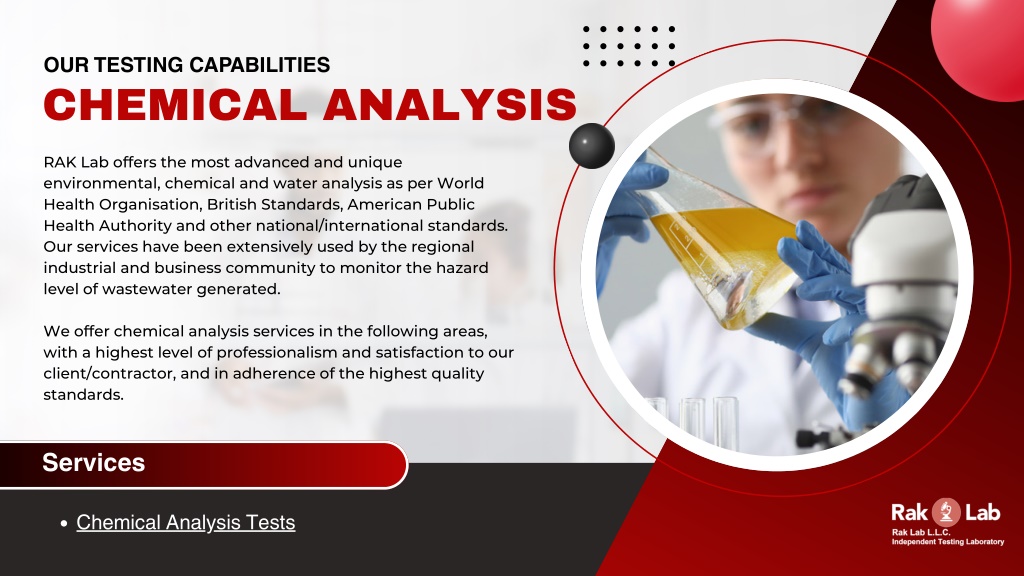 OUR TESTING CAPABILITIES
CHEMICAL ANALYSIS

RAK Lab offers the most advanced and unique environmental, chemical and water analysis as per World Health Organisation, British Standards, American Public Health Authority and other national/international standards. Our services have been extensively used by the regional industrial and business community to monitor the hazard level of wastewater generated.

We offer chemical analysis services in the following areas, with a highest level of professionalism and satisfaction to our client/contractor, and in adherence of the highest quality standards.

Services

• Chemical Analysis Tests

Rak Lab
Rak Lab L.L.C.
Independent Testing Laboratory